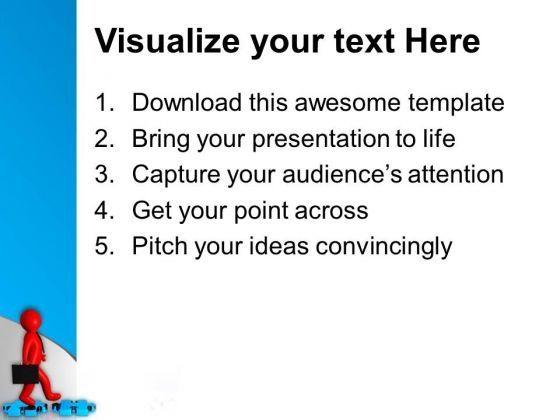 Visualize your text Here

1. Download this awesome template
2. Bring your presentation to life
3. Capture your audience's attention
4. Get your point across
5. Pitch your ideas convincingly